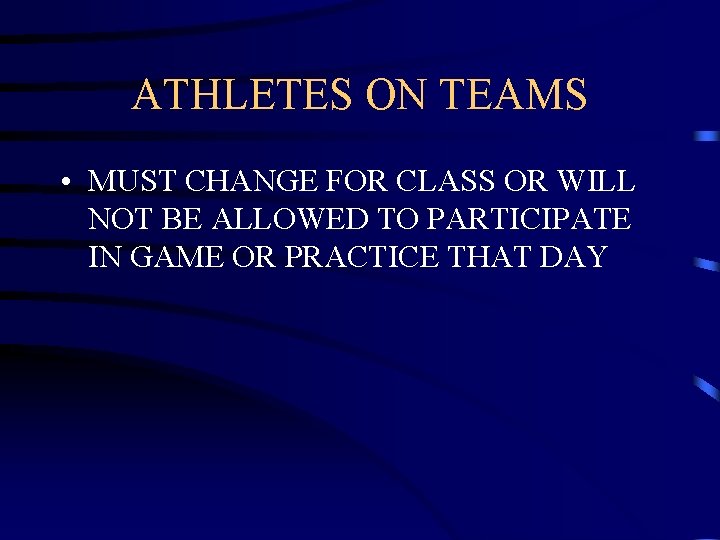 ATHLETES ON TEAMS

• MUST CHANGE FOR CLASS OR WILL NOT BE ALLOWED TO PARTICIPATE IN GAME OR PRACTICE THAT DAY